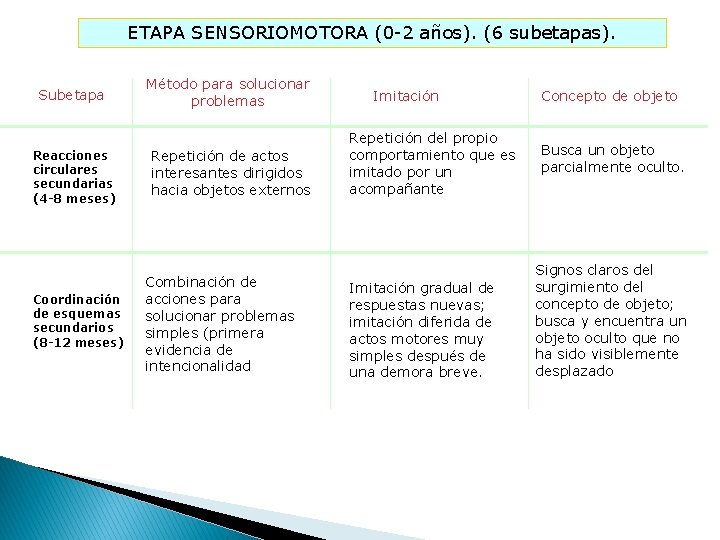 ETAPA SENSORIOMOTORA (0-2 años). (6 subetapas).

| Subetapa | Método para solucionar problemas | Imitación | Concepto de objeto |
|---|---|---|---|
| Reacciones circulares secundarias (4-8 meses) | Repetición de actos interesantes dirigidos hacia objetos externos | Repetición del propio comportamiento que es imitado por un acompañante | Busca un objeto parcialmente oculto. |
| Coordinación de esquemas secundarios (8-12 meses) | Combinación de acciones para solucionar problemas simples (primera evidencia de intencionalidad | Imitación gradual de respuestas nuevas; imitación diferida de actos motores muy simples después de una demora breve. | Signos claros del surgimiento del concepto de objeto; busca y encuentra un objeto oculto que no ha sido visiblemente desplazado |